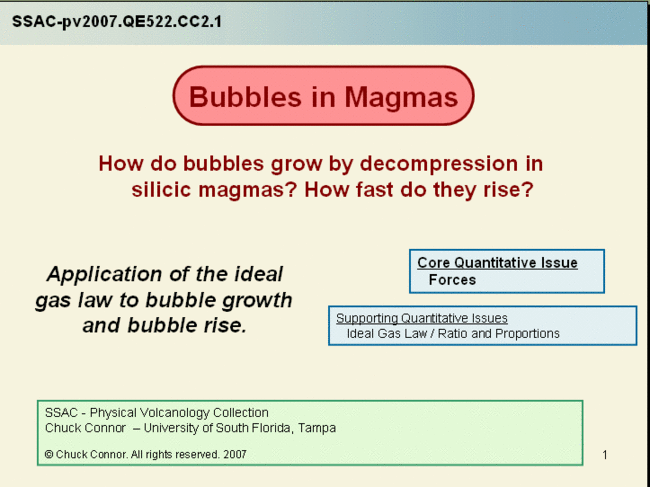 SSAC-pv2007.QE522.CC2.1

Bubbles in Magmas

How do bubbles grow by decompression in silicic magmas? How fast do they rise?

Application of the ideal gas law to bubble growth and bubble rise.

Core Quantitative Issue
Forces

Supporting Quantitative Issues
Ideal Gas Law / Ratio and Proportions

SSAC - Physical Volcanology Collection
Chuck Connor – University of South Florida, Tampa

© Chuck Connor. All rights reserved. 2007

1